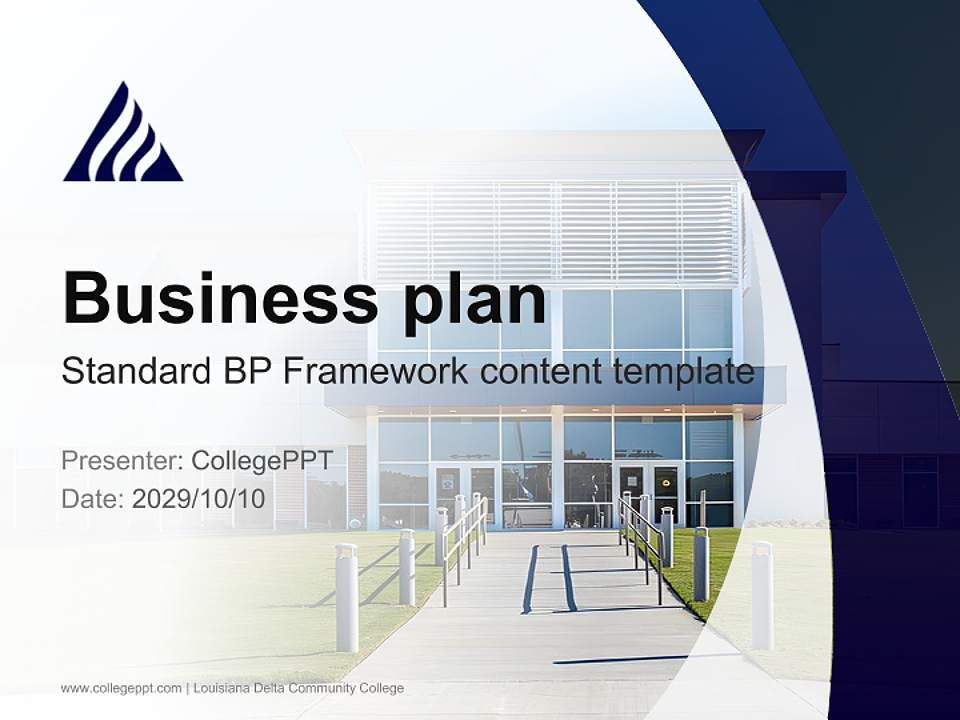 Business plan

Standard BP Framework content template

Presenter: CollegePPT
Date: 2029/10/10

www.collegeppt.com | Louisiana Delta Community College